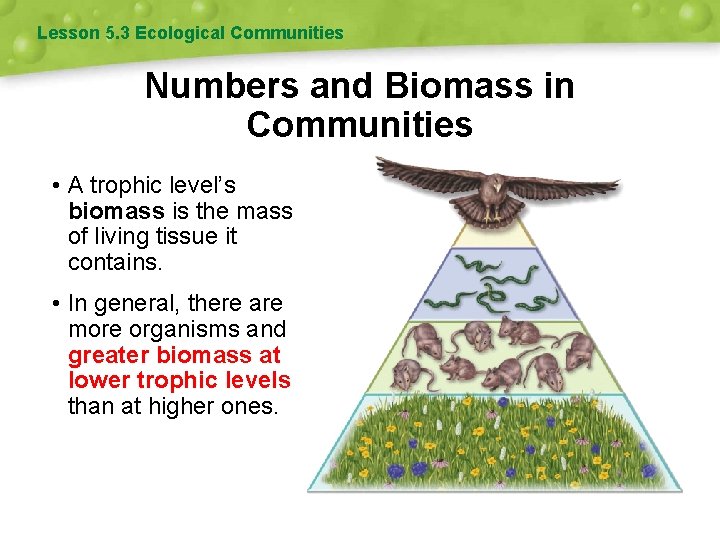 Lesson 5.3 Ecological Communities

Numbers and Biomass in Communities

• A trophic level's biomass is the mass of living tissue it contains.

• In general, there are more organisms and greater biomass at lower trophic levels than at higher ones.